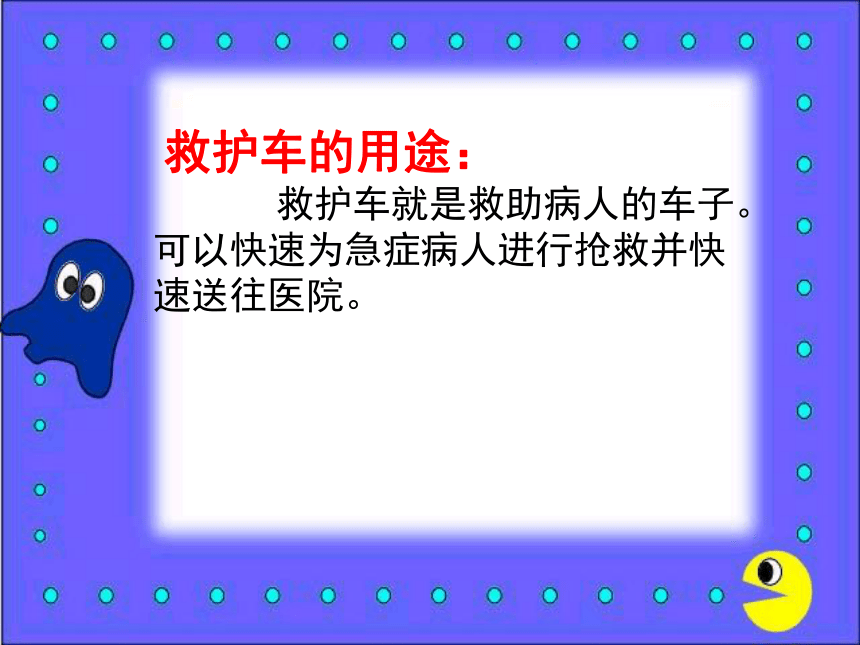 救护车的用途：

救护车就是救助病人的车子。可以快速为急症病人进行抢救并快速送往医院。